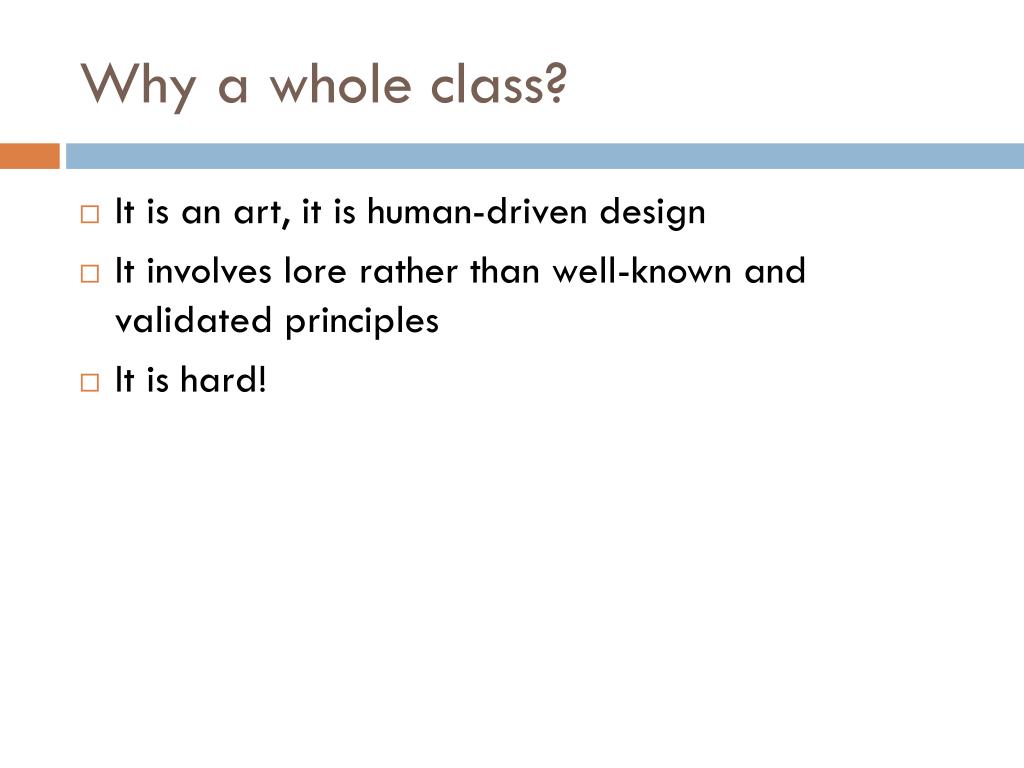 Why a whole class?

□ It is an art, it is human-driven design
□ It involves lore rather than well-known and validated principles
□ It is hard!